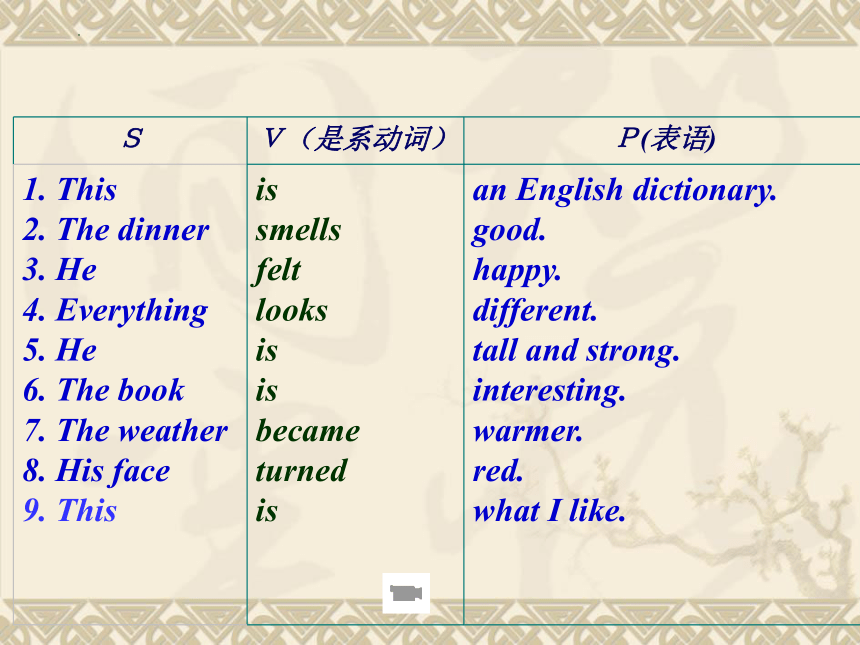 | S | V（是系动词） | P(表语) |
|---|---|---|
| 1. This | is | an English dictionary. |
| 2. The dinner | smells | good. |
| 3. He | felt | happy. |
| 4. Everything | looks | different. |
| 5. He | is | tall and strong. |
| 6. The book | is | interesting. |
| 7. The weather | became | warmer. |
| 8. His face | turned | red. |
| 9. This | is | what I like. |